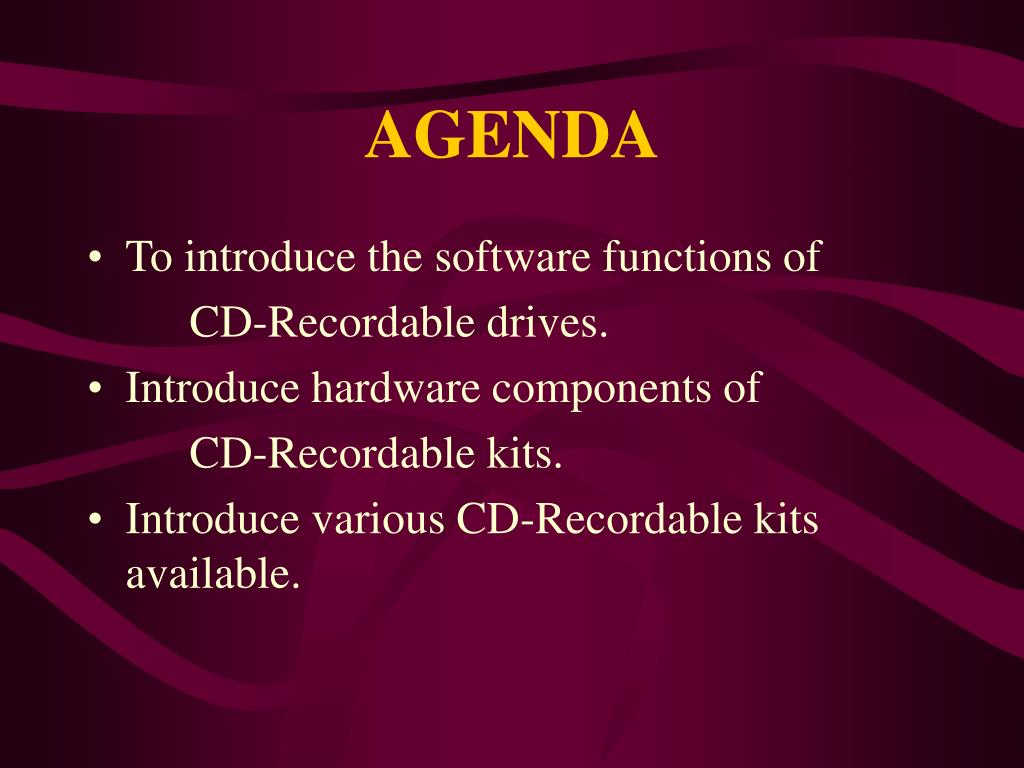 AGENDA

• To introduce the software functions of CD-Recordable drives.
• Introduce hardware components of CD-Recordable kits.
• Introduce various CD-Recordable kits available.